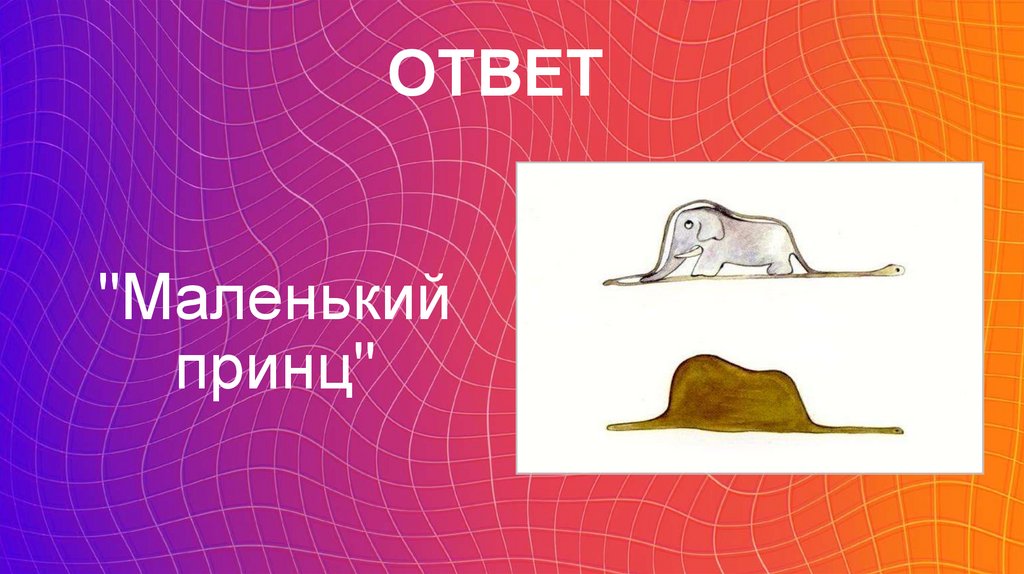 ОТВЕТ

"Маленький принц"